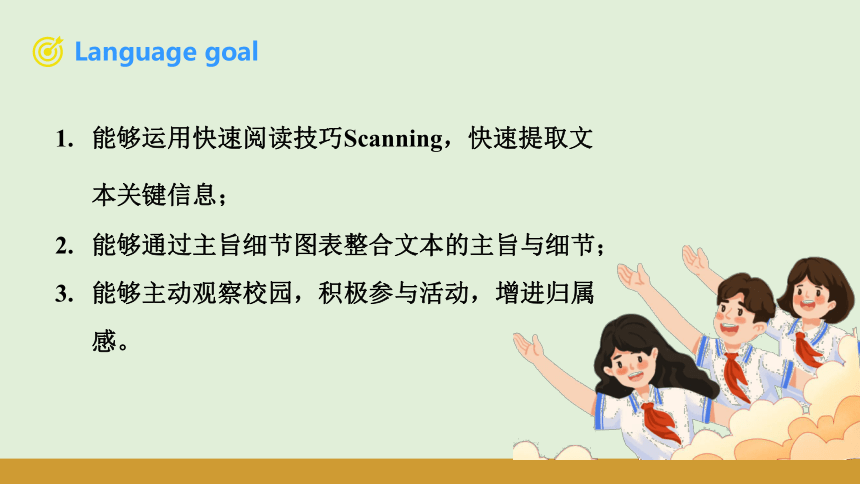 Language goal

1. 能够运用快速阅读技巧Scanning，快速提取文本关键信息；

2. 能够通过主旨细节图表整合文本的主旨与细节；

3. 能够主动观察校园，积极参与活动，增进归属感。